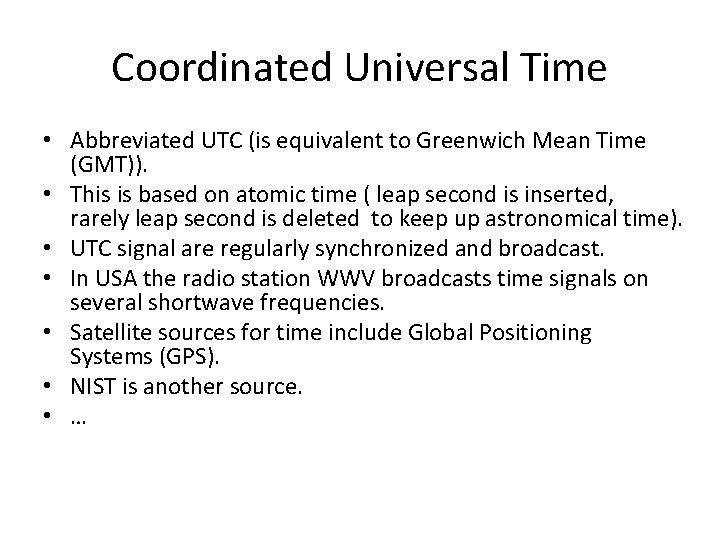 Coordinated Universal Time

• Abbreviated UTC (is equivalent to Greenwich Mean Time (GMT)).
• This is based on atomic time ( leap second is inserted, rarely leap second is deleted to keep up astronomical time).
• UTC signal are regularly synchronized and broadcast.
• In USA the radio station WWV broadcasts time signals on several shortwave frequencies.
• Satellite sources for time include Global Positioning Systems (GPS).
• NIST is another source.
• …